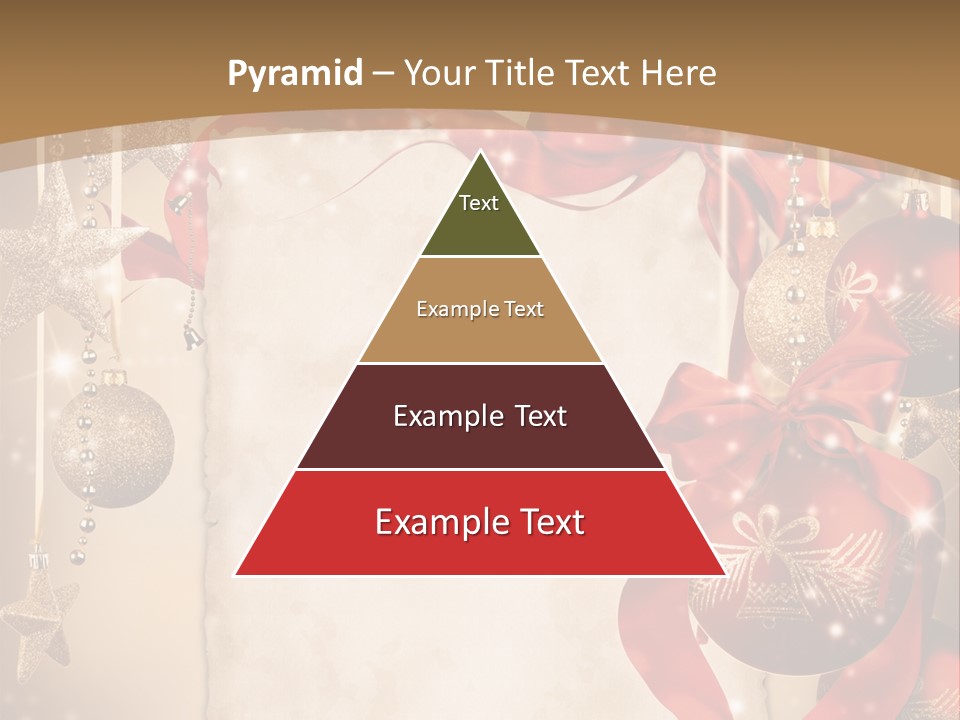 Pyramid – Your Title Text Here

Text

Example Text

Example Text

Example Text